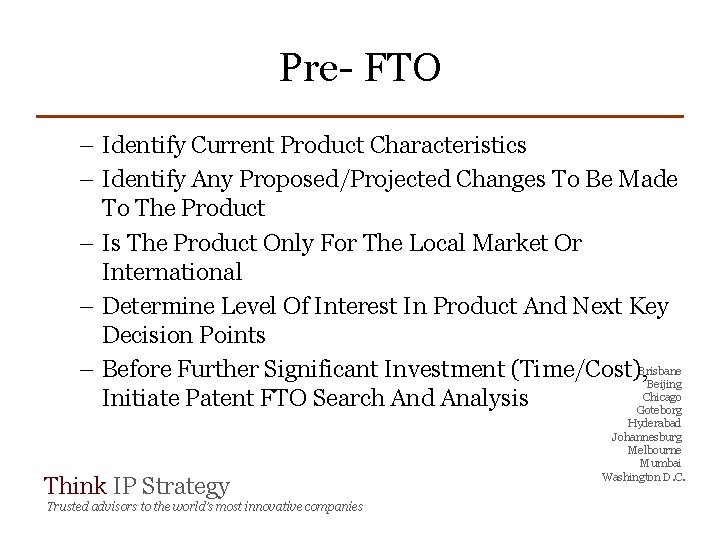 Pre- FTO

– Identify Current Product Characteristics
– Identify Any Proposed/Projected Changes To Be Made To The Product
– Is The Product Only For The Local Market Or International
– Determine Level Of Interest In Product And Next Key Decision Points
– Before Further Significant Investment (Time/Cost), Initiate Patent FTO Search And Analysis

Brisbane
Beijing
Chicago
Goteborg
Hyderabad
Johannesburg
Melbourne
Mumbai
Washington D.C.

Think IP Strategy
Trusted advisors to the world's most innovative companies